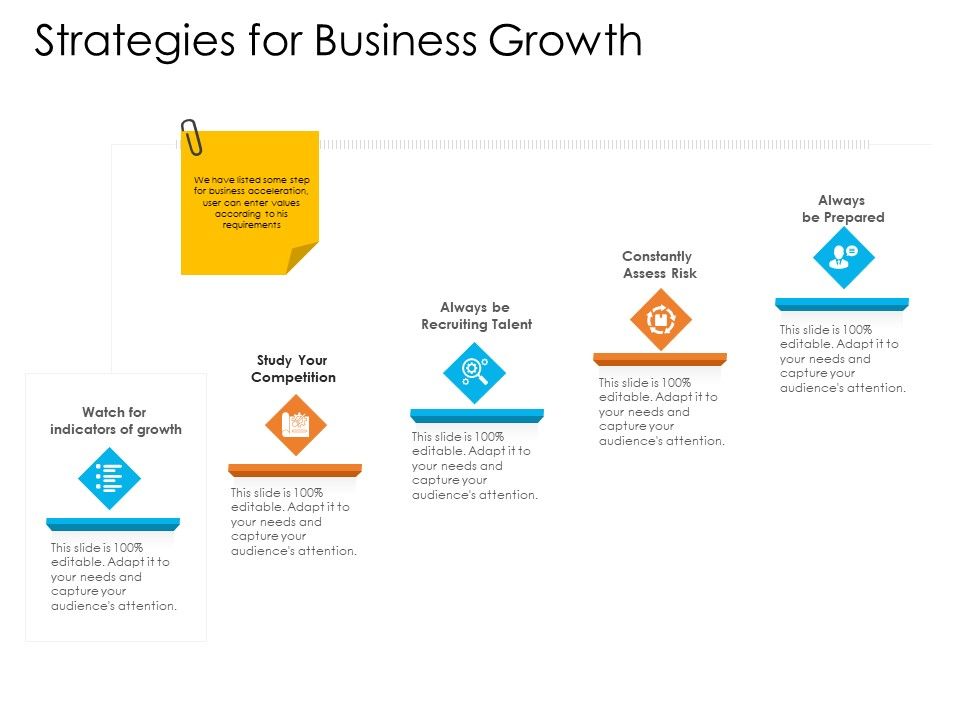 Strategies for Business Growth

We have listed some step for business acceleration, user can enter values according to his requirements

Watch for indicators of growth

This slide is 100% editable. Adapt it to your needs and capture your audience's attention.

Study Your Competition

This slide is 100% editable. Adapt it to your needs and capture your audience's attention.

Always be Recruiting Talent

This slide is 100% editable. Adapt it to your needs and capture your audience's attention.

Constantly Assess Risk

This slide is 100% editable. Adapt it to your needs and capture your audience's attention.

Always be Prepared

This slide is 100% editable. Adapt it to your needs and capture your audience's attention.